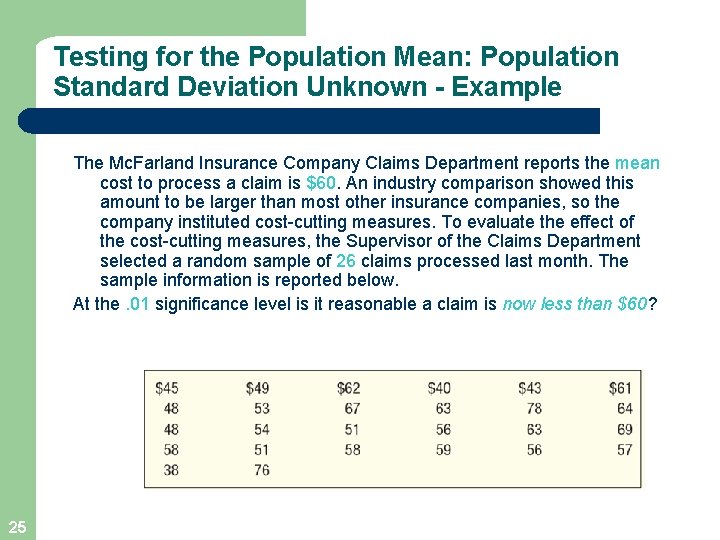 Testing for the Population Mean: Population Standard Deviation Unknown - Example

The McFarland Insurance Company Claims Department reports the mean cost to process a claim is \$60. An industry comparison showed this amount to be larger than most other insurance companies, so the company instituted cost-cutting measures. To evaluate the effect of the cost-cutting measures, the Supervisor of the Claims Department selected a random sample of 26 claims processed last month. The sample information is reported below.

At the .01 significance level is it reasonable a claim is now less than \$60?

| \$45 | \$49 | \$62 | \$40 | \$43 | \$61 |
|---|---|---|---|---|---|
| 48 | 53 | 67 | 63 | 78 | 64 |
| 48 | 54 | 51 | 56 | 63 | 69 |
| 58 | 51 | 58 | 59 | 56 | 57 |
| 38 | 76 | | | | |

25